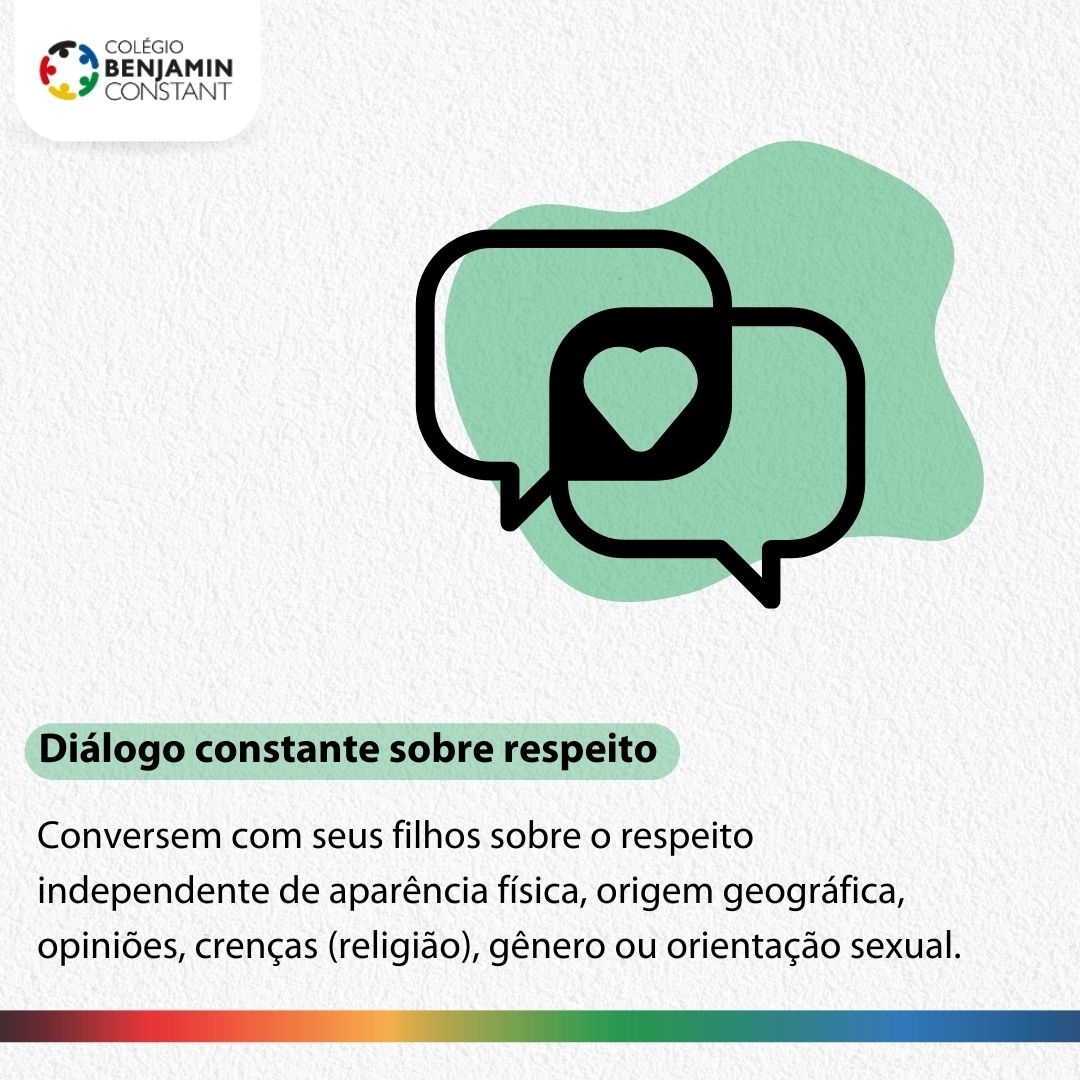 COLÉGIO
BENJAMIN
CONSTANT

Diálogo constante sobre respeito

Conversem com seus filhos sobre o respeito independente de aparência física, origem geográfica, opiniões, crenças (religião), gênero ou orientação sexual.